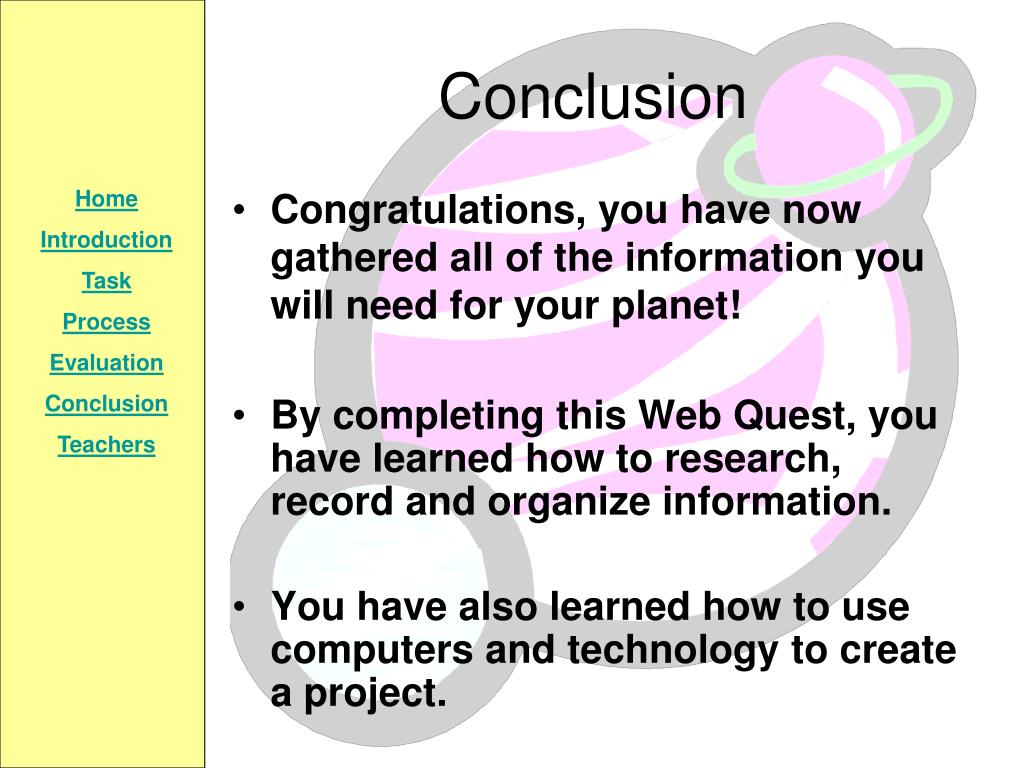 Home
Introduction
Task
Process
Evaluation
Conclusion
Teachers

Conclusion

• Congratulations, you have now gathered all of the information you will need for your planet!

• By completing this Web Quest, you have learned how to research, record and organize information.

• You have also learned how to use computers and technology to create a project.